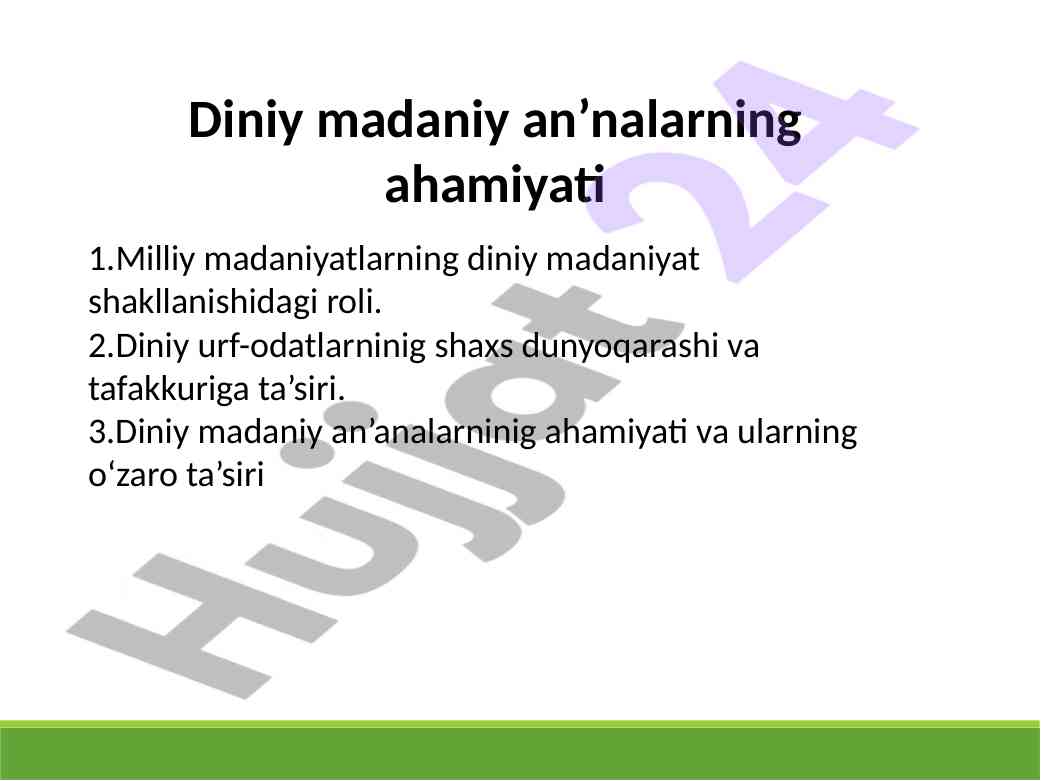 Diniy madaniy an’nalarning ahamiyati

1.Milliy madaniyatlarning diniy madaniyat shakllanishidagi roli.
2.Diniy urf-odatlarninig shaxs dunyoqarashi va tafakkuriga ta’siri.
3.Diniy madaniy an’analarninig ahamiyati va ularning o‘zaro ta’siri

Hujjat 24